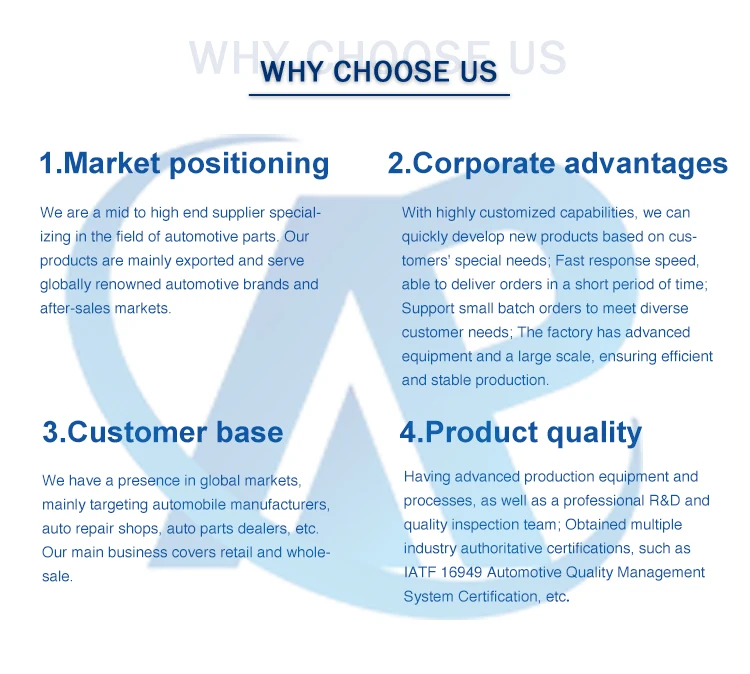 WHY CHOOSE US

WHY CHOOSE US

1.Market positioning

We are a mid to high end supplier specializing in the field of automotive parts. Our products are mainly exported and serve globally renowned automotive brands and after-sales markets.

2.Corporate advantages

With highly customized capabilities, we can quickly develop new products based on customers' special needs; Fast response speed, able to deliver orders in a short period of time; Support small batch orders to meet diverse customer needs; The factory has advanced equipment and a large scale, ensuring efficient and stable production.

3.Customer base

We have a presence in global markets, mainly targeting automobile manufacturers, auto repair shops, auto parts dealers, etc. Our main business covers retail and wholesale.

4.Product quality

Having advanced production equipment and processes, as well as a professional R&D and quality inspection team; Obtained multiple industry authoritative certifications, such as IATF 16949 Automotive Quality Management System Certification, etc.